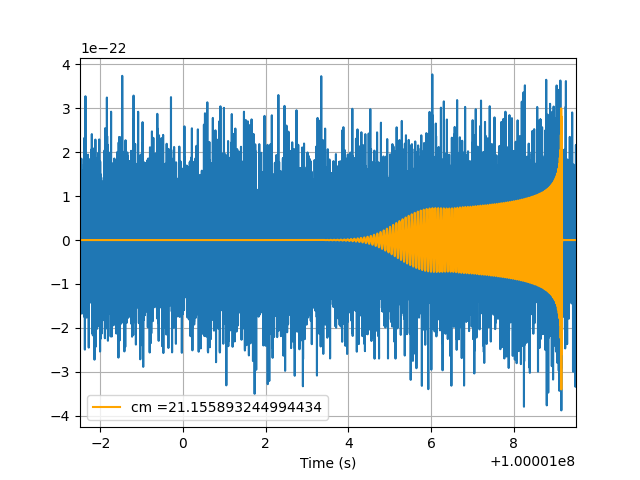 1e−22

4
3
2
1
0
−1
−2
−3
−4

cm =21.155893244994434

−2
0
2
4
6
8

Time (s)

+1.00001e8